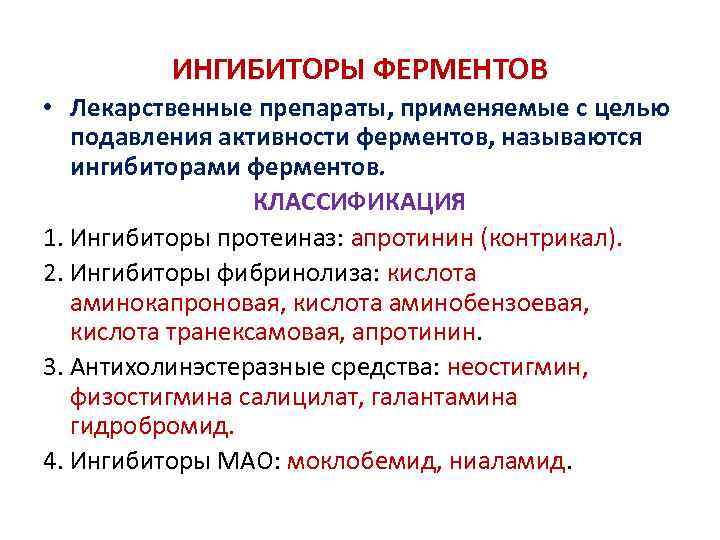 ИНГИБИТОРЫ ФЕРМЕНТОВ

• Лекарственные препараты, применяемые с целью подавления активности ферментов, называются ингибиторами ферментов.

КЛАССИФИКАЦИЯ

1. Ингибиторы протеиназ: апротинин (контрикал).
2. Ингибиторы фибринолиза: кислота аминокапроновая, кислота аминобензоевая, кислота транексамовая, апротинин.
3. Антихолинэстеразные средства: неостигмин, физостигмина салицилат, галантамина гидробромид.
4. Ингибиторы МАО: моклобемид, ниаламид.